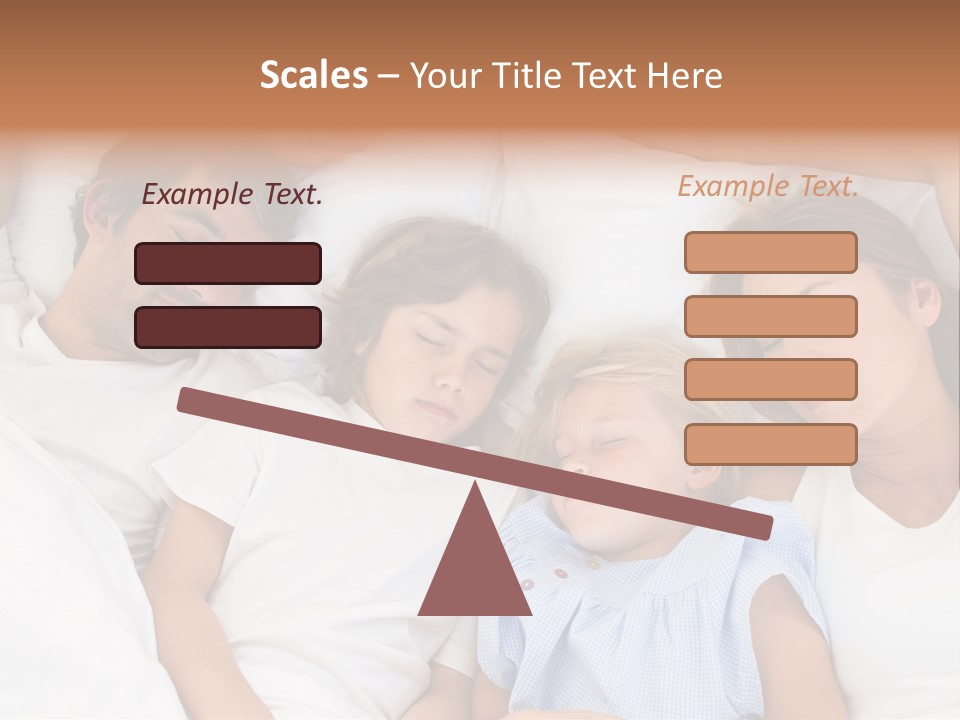 Scales – Your Title Text Here

Example Text.

Example Text.